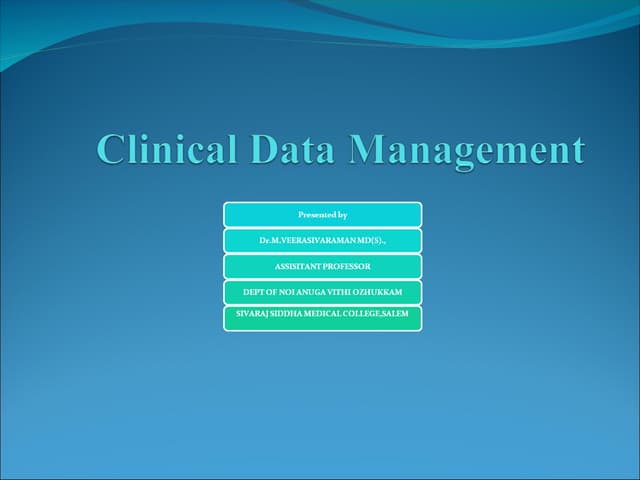 Clinical Data Management

Presented by

Dr.M.VEERASIVARAMAN MD(S).,

ASSISITANT PROFESSOR

DEPT OF NOI ANUGA VITHI OZHUKKAM

SIVARAJ SIDDHA MEDICAL COLLEGE,SALEM